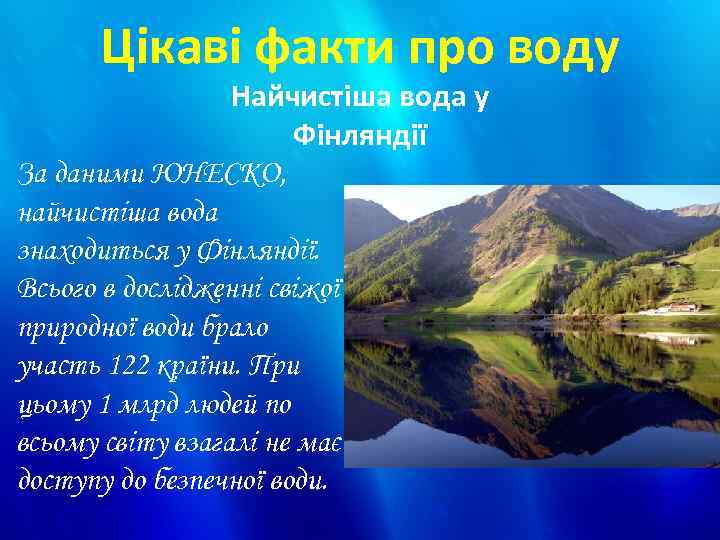 Цікаві факти про воду

Найчистіша вода у Фінляндії

За даними ЮНЕСКО, найчистіша вода знаходиться у Фінляндії. Всього в дослідженні свіжої природної води брало участь 122 країни. При цьому 1 млрд людей по всьому світу взагалі не має доступу до безпечної води.